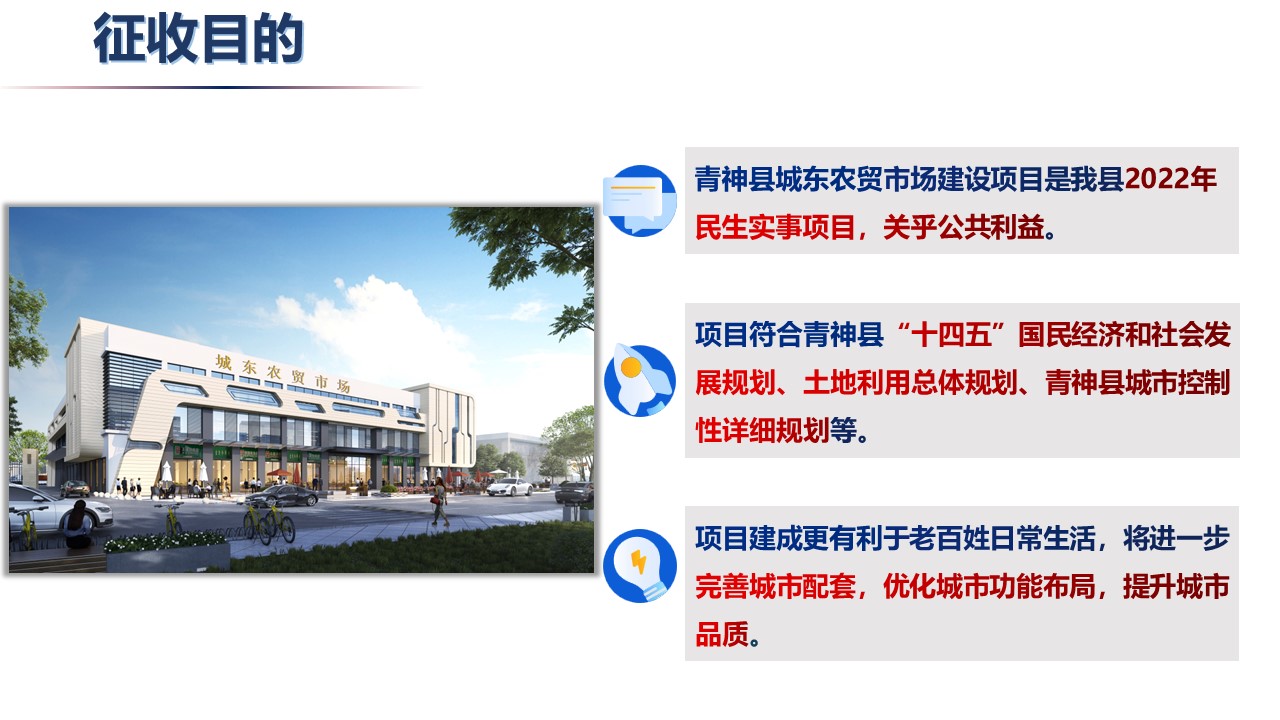 征收目的

城东农贸市场

青神县城东农贸市场建设项目是我县2022年民生实事项目，关乎公共利益。

项目符合青神县“十四五”国民经济和社会发展规划、土地利用总体规划、青神县城市控制性详细规划等。

项目建成更有利于老百姓日常生活，将进一步完善城市配套，优化城市功能布局，提升城市品质。